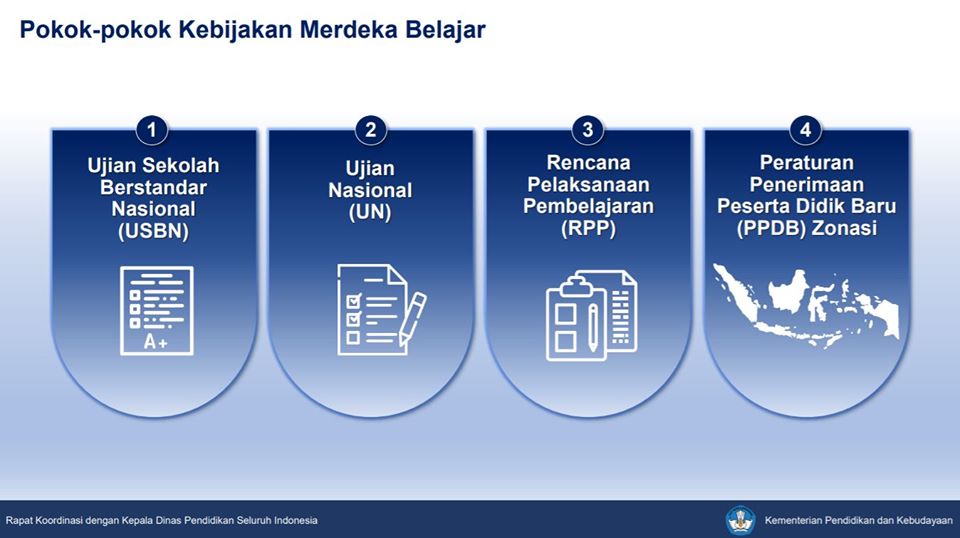 Pokok-pokok Kebijakan Merdeka Belajar

1
Ujian Sekolah Berstandar Nasional (USBN)

A+

2
Ujian Nasional (UN)

3
Rencana Pelaksanaan Pembelajaran (RPP)

4
Peraturan Penerimaan Peserta Didik Baru (PPDB) Zonasi

Rapat Koordinasi dengan Kepala Dinas Pendidikan Seluruh Indonesia

Kementerian Pendidikan dan Kebudayaan